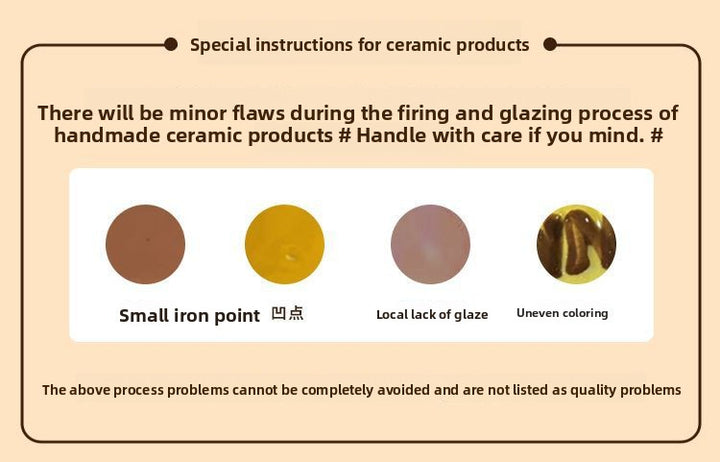 Special instructions for ceramic products

There will be minor flaws during the firing and glazing process of handmade ceramic products # Handle with care if you mind. #

Small iron point 凹点

Local lack of glaze

Uneven coloring

The above process problems cannot be completely avoided and are not listed as quality problems